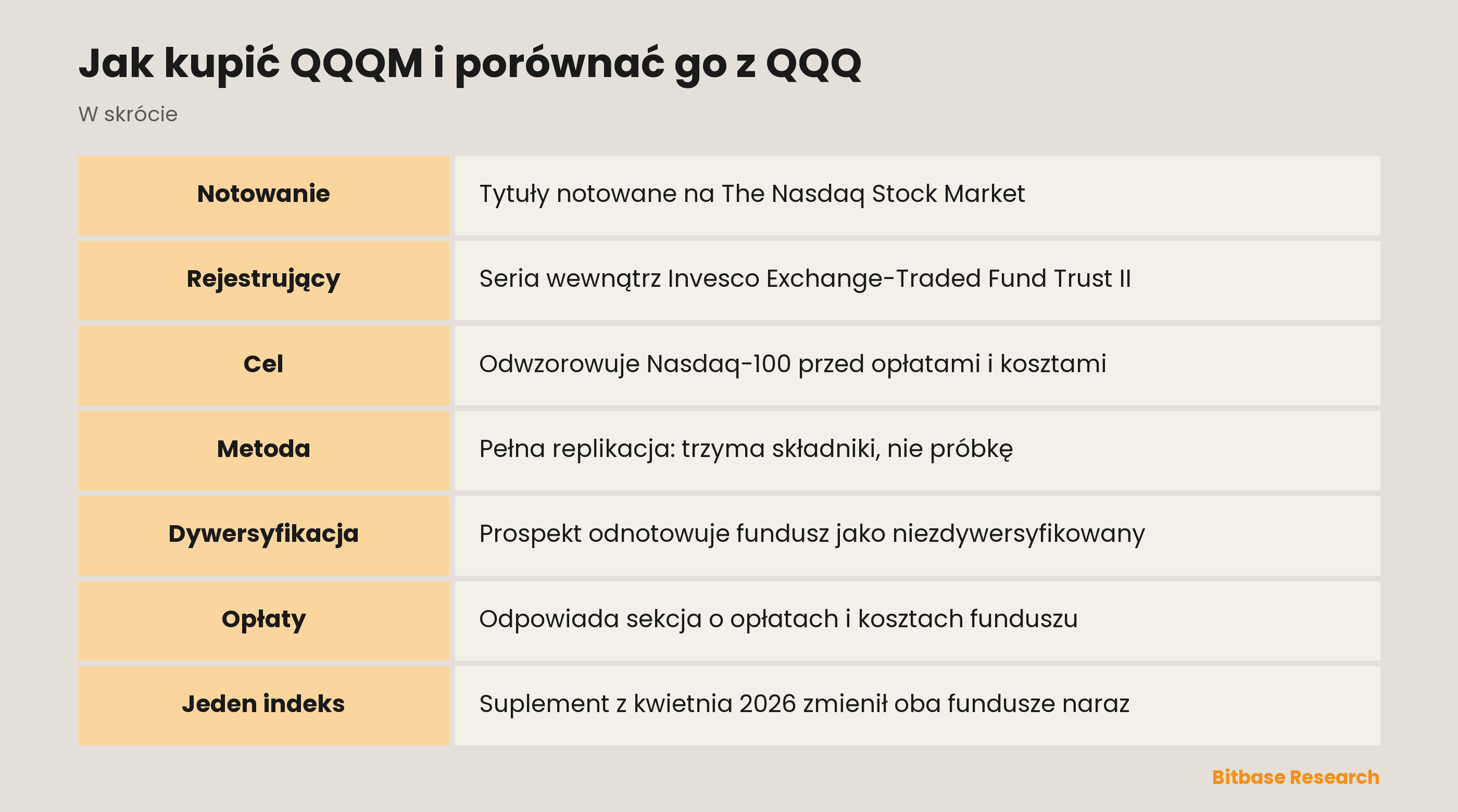 Jak kupić QQQM i porównać go z QQQ

W skrócie

| Notowanie | Tytuły notowane na The Nasdaq Stock Market |
|---|---|
| Rejestrujący | Seria wewnątrz Invesco Exchange-Traded Fund Trust II |
| Cel | Odwzorowuje Nasdaq-100 przed opłatami i kosztami |
| Metoda | Pełna replikacja: trzyma składniki, nie próbkę |
| Dywersyfikacja | Prospekt odnotowuje fundusz jako niezdywersyfikowany |
| Opłaty | Odpowiada sekcja o opłatach i kosztach funduszu |
| Jeden indeks | Suplement z kwietnia 2026 zmienił oba fundusze naraz |

Bitbase Research